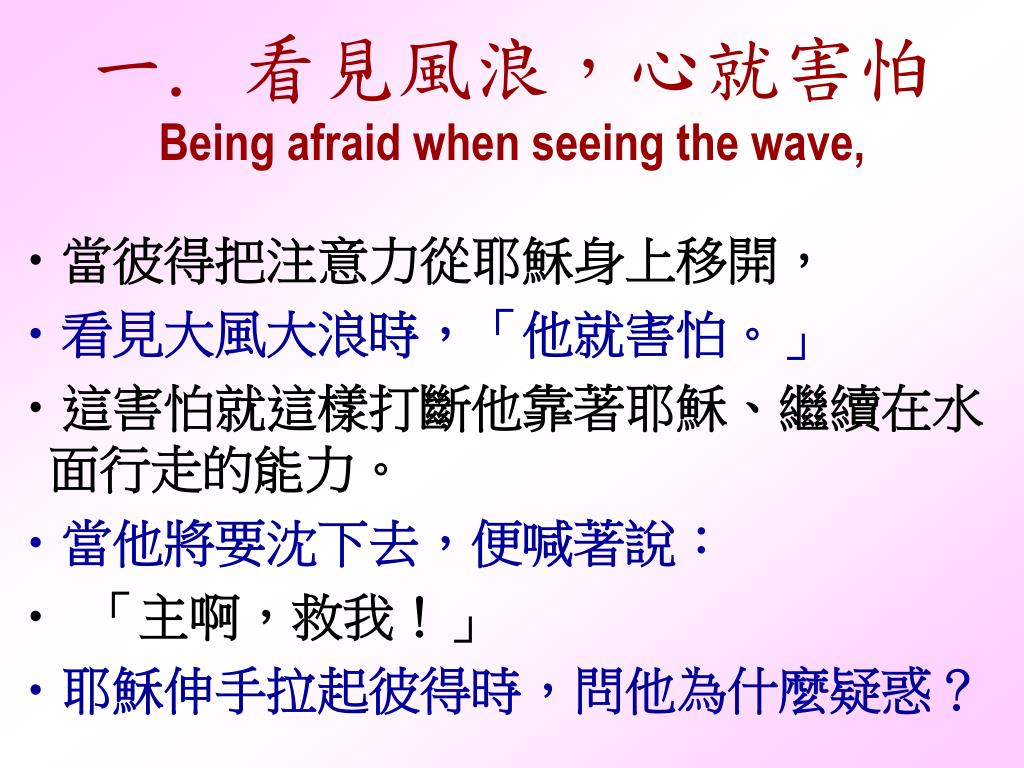 一. 看見風浪，心就害怕
Being afraid when seeing the wave,

• 當彼得把注意力從耶穌身上移開，
• 看見大風大浪時，「他就害怕。」
• 這害怕就這樣打斷他靠著耶穌、繼續在水面行走的能力。
• 當他將要沈下去，便喊著說：
• 「主啊，救我！」
• 耶穌伸手拉起彼得時，問他為什麼疑惑？